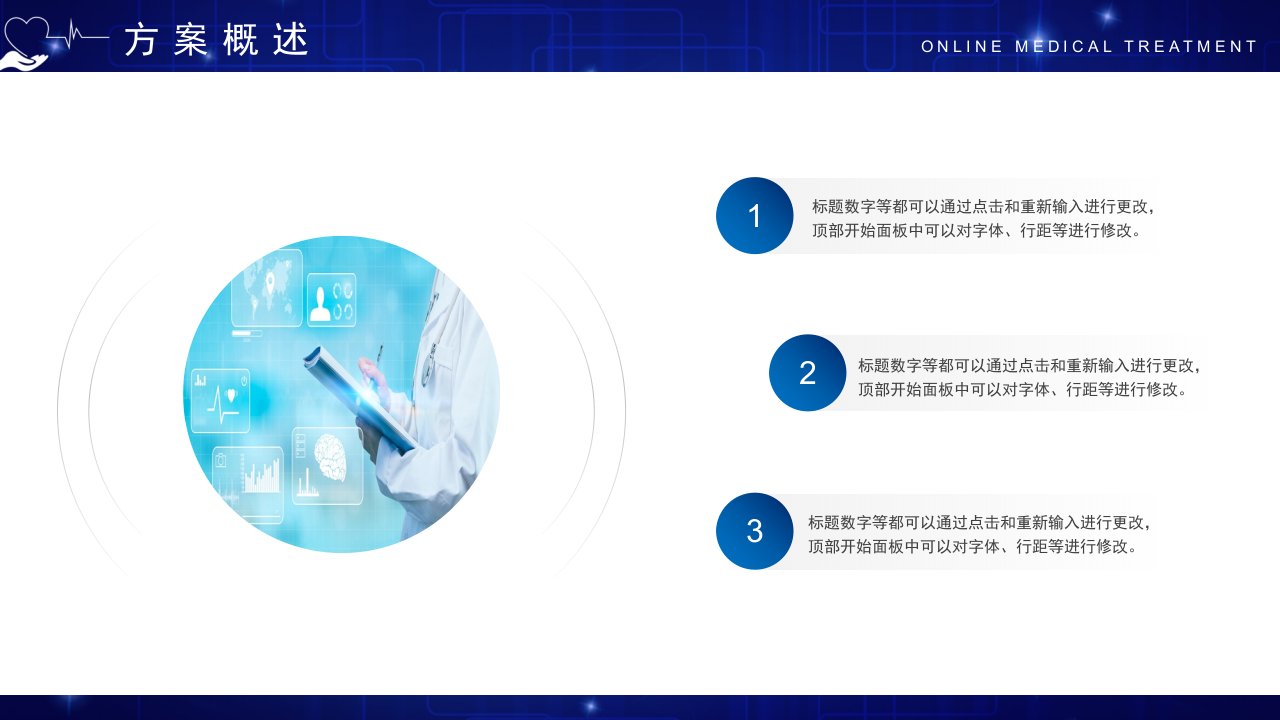 方案概述

ONLINE MEDICAL TREATMENT

1
标题数字等都可以通过点击和重新输入进行更改，顶部开始面板中可以对字体、行距等进行修改。

2
标题数字等都可以通过点击和重新输入进行更改，顶部开始面板中可以对字体、行距等进行修改。

3
标题数字等都可以通过点击和重新输入进行更改，顶部开始面板中可以对字体、行距等进行修改。